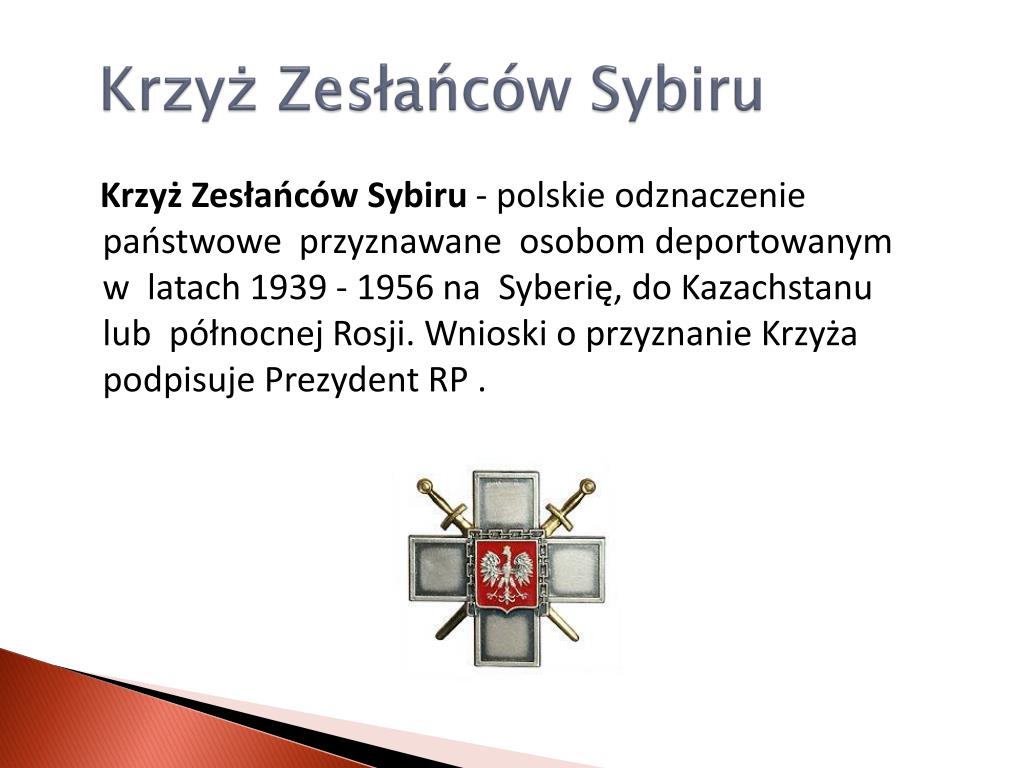 Krzyż Zesłańców Sybiru

Krzyż Zesłańców Sybiru - polskie odznaczenie państwowe przyznawane osobom deportowanym w latach 1939 - 1956 na Syberię, do Kazachstanu lub północnej Rosji. Wnioski o przyznanie Krzyża podpisuje Prezydent RP .